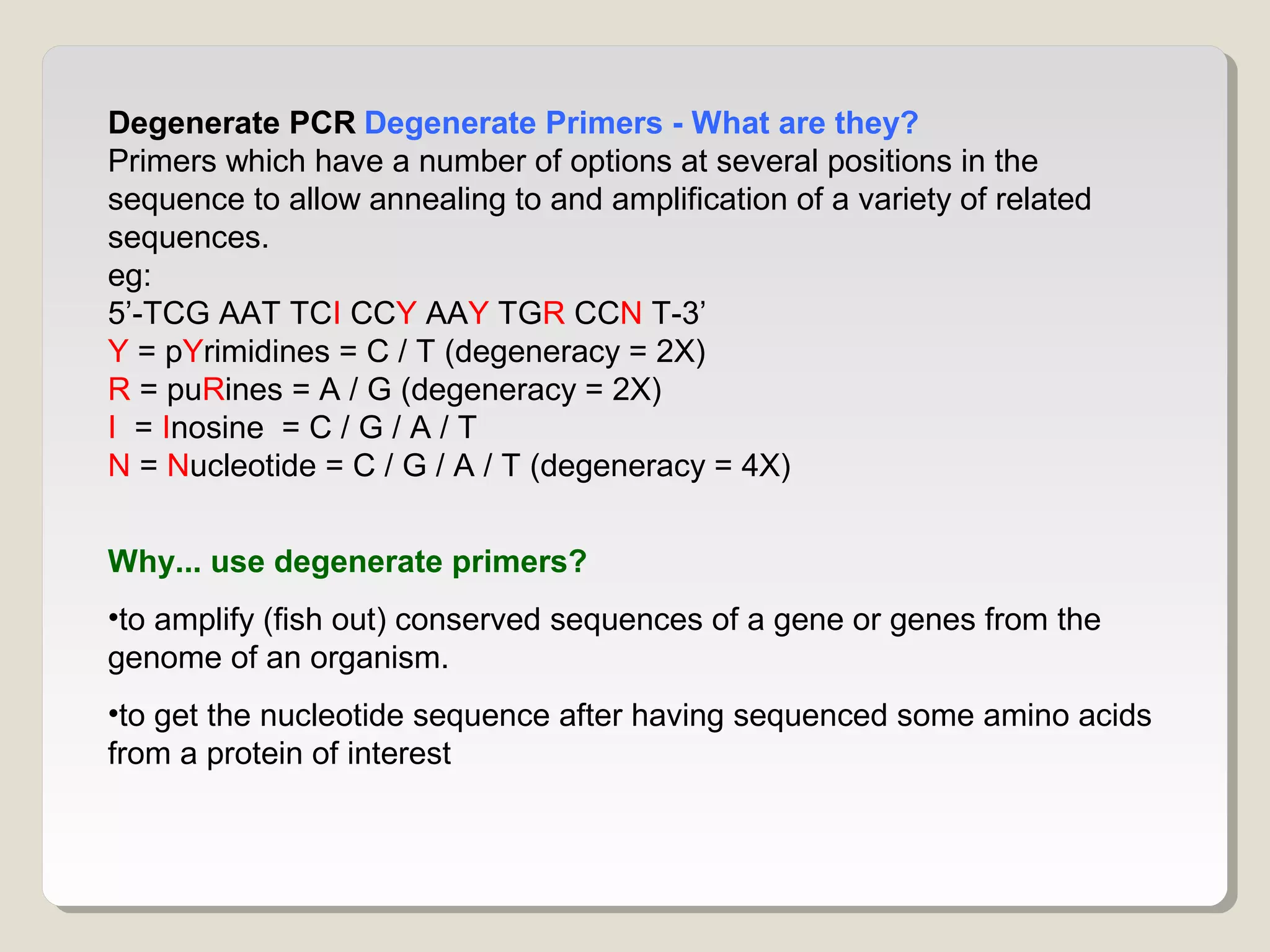 Degenerate PCR Degenerate Primers - What are they?
Primers which have a number of options at several positions in the sequence to allow annealing to and amplification of a variety of related sequences.
eg:
5’-TCG AAT TCI CCY AAY TGR CCN T-3’
Y = pYrimidines = C / T (degeneracy = 2X)
R = puRines = A / G (degeneracy = 2X)
I = Inosine = C / G / A / T
N = Nucleotide = C / G / A / T (degeneracy = 4X)

Why... use degenerate primers?

•to amplify (fish out) conserved sequences of a gene or genes from the genome of an organism.

•to get the nucleotide sequence after having sequenced some amino acids from a protein of interest